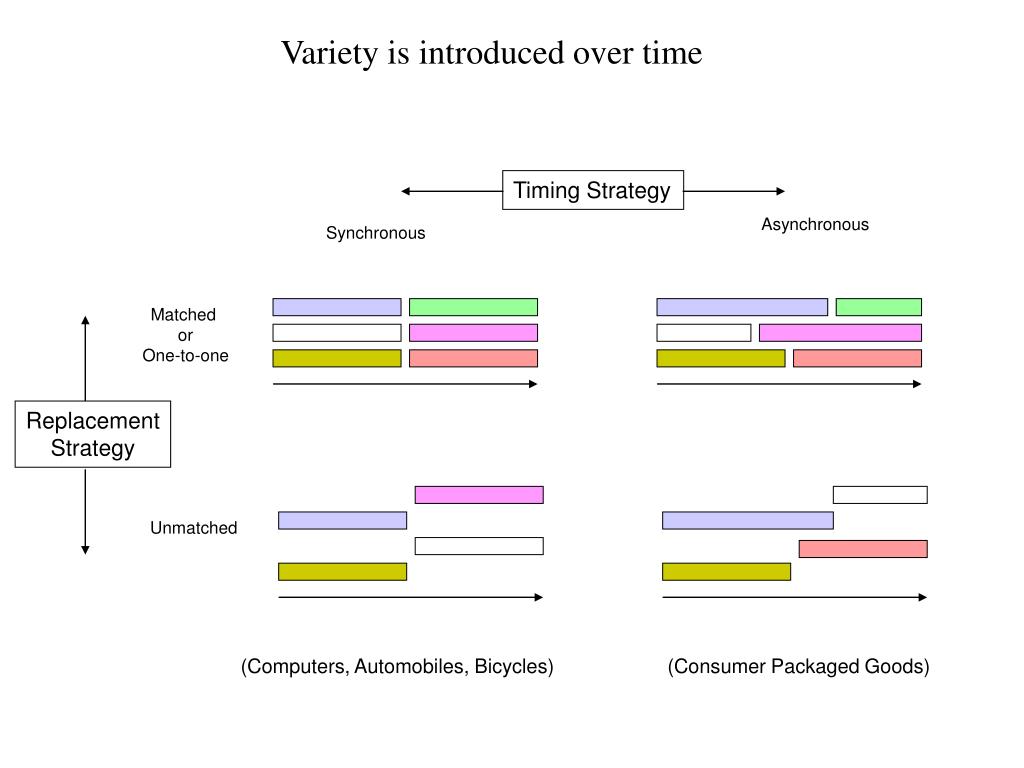 Variety is introduced over time

Timing Strategy

Synchronous

Asynchronous

Matched
or
One-to-one

Replacement Strategy

Unmatched

(Computers, Automobiles, Bicycles)

(Consumer Packaged Goods)